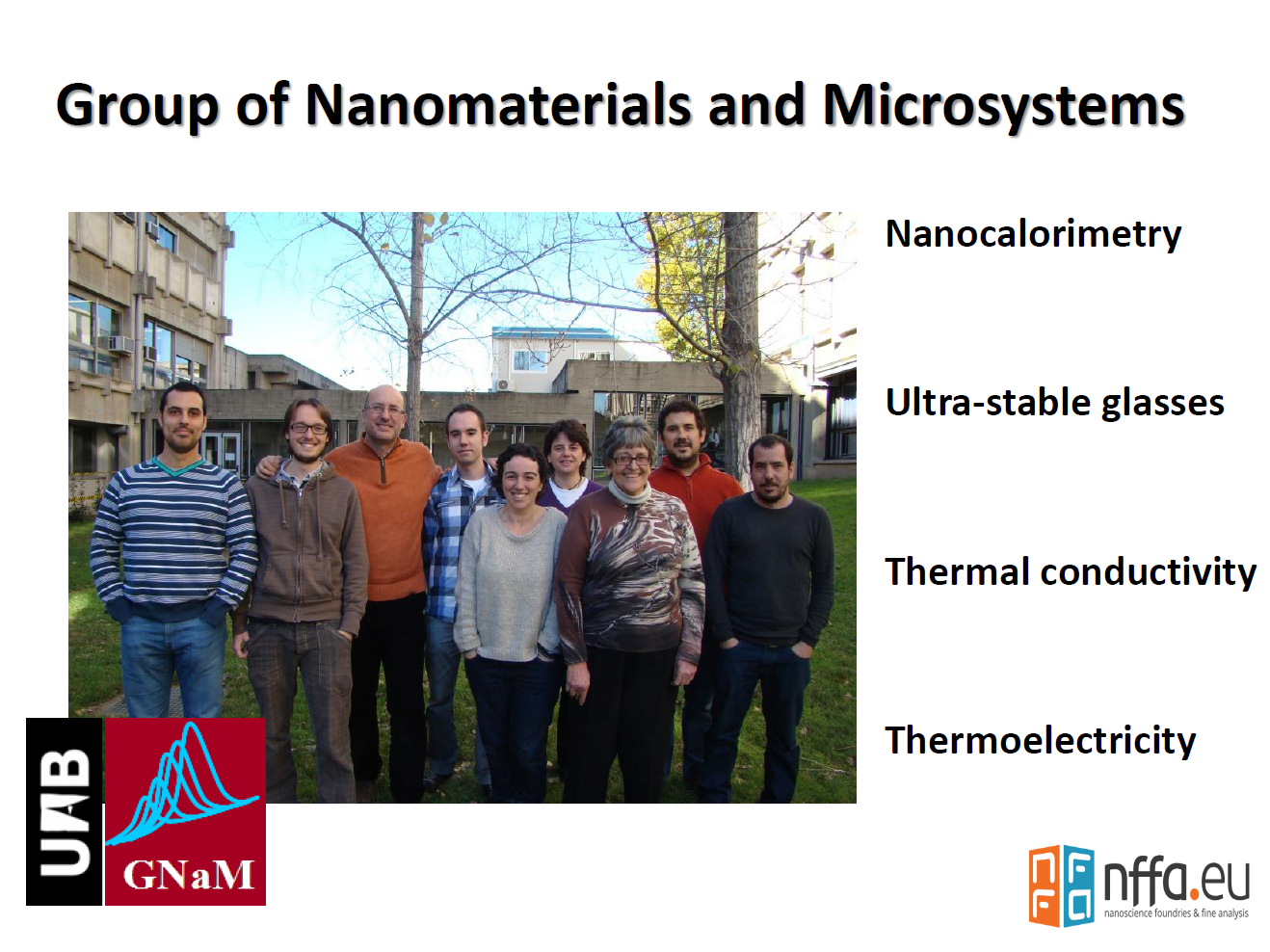 Group of Nanomaterials and Microsystems

Nanocalorimetry

Ultra-stable glasses

Thermal conductivity

Thermoelectricity

UAB

GNaM

nffa.eu
nanoscience foundries & fine analysis